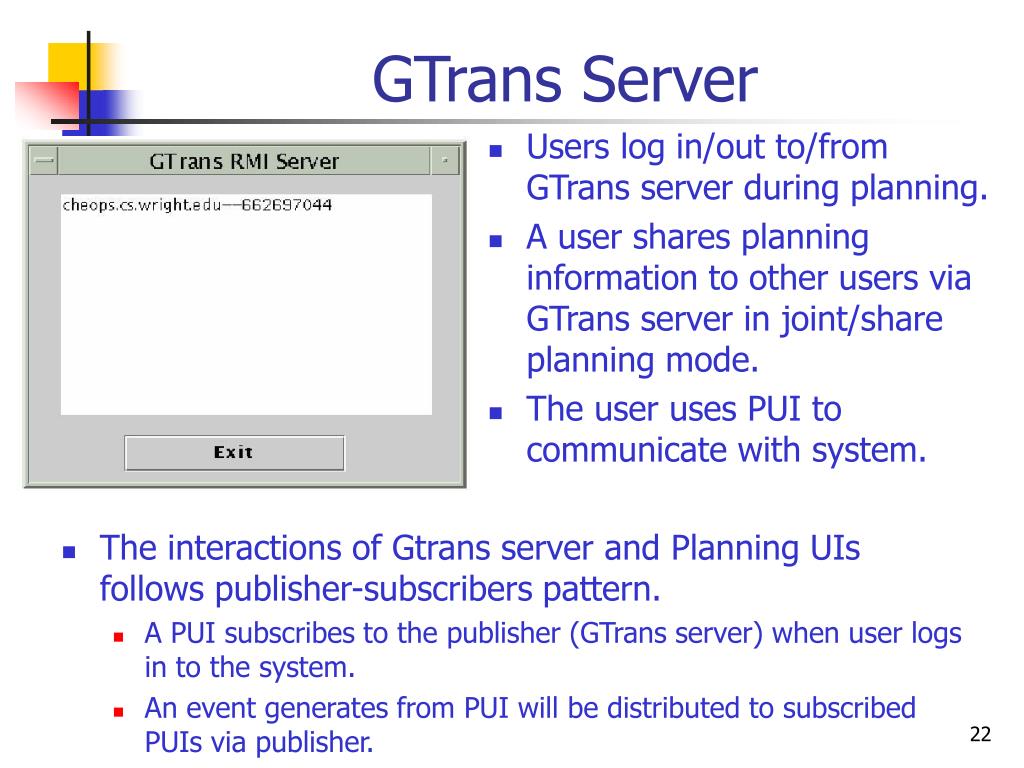 GTrans Server

GTrans RMI Server

cheops.cs.wright.edu---662697044

Exit

- Users log in/out to/from GTrans server during planning.
- A user shares planning information to other users via GTrans server in joint/share planning mode.
- The user uses PUI to communicate with system.

- The interactions of Gtrans server and Planning UIs follows publisher-subscribers pattern.
  - A PUI subscribes to the publisher (GTrans server) when user logs in to the system.
  - An event generates from PUI will be distributed to subscribed PUIs via publisher.

22